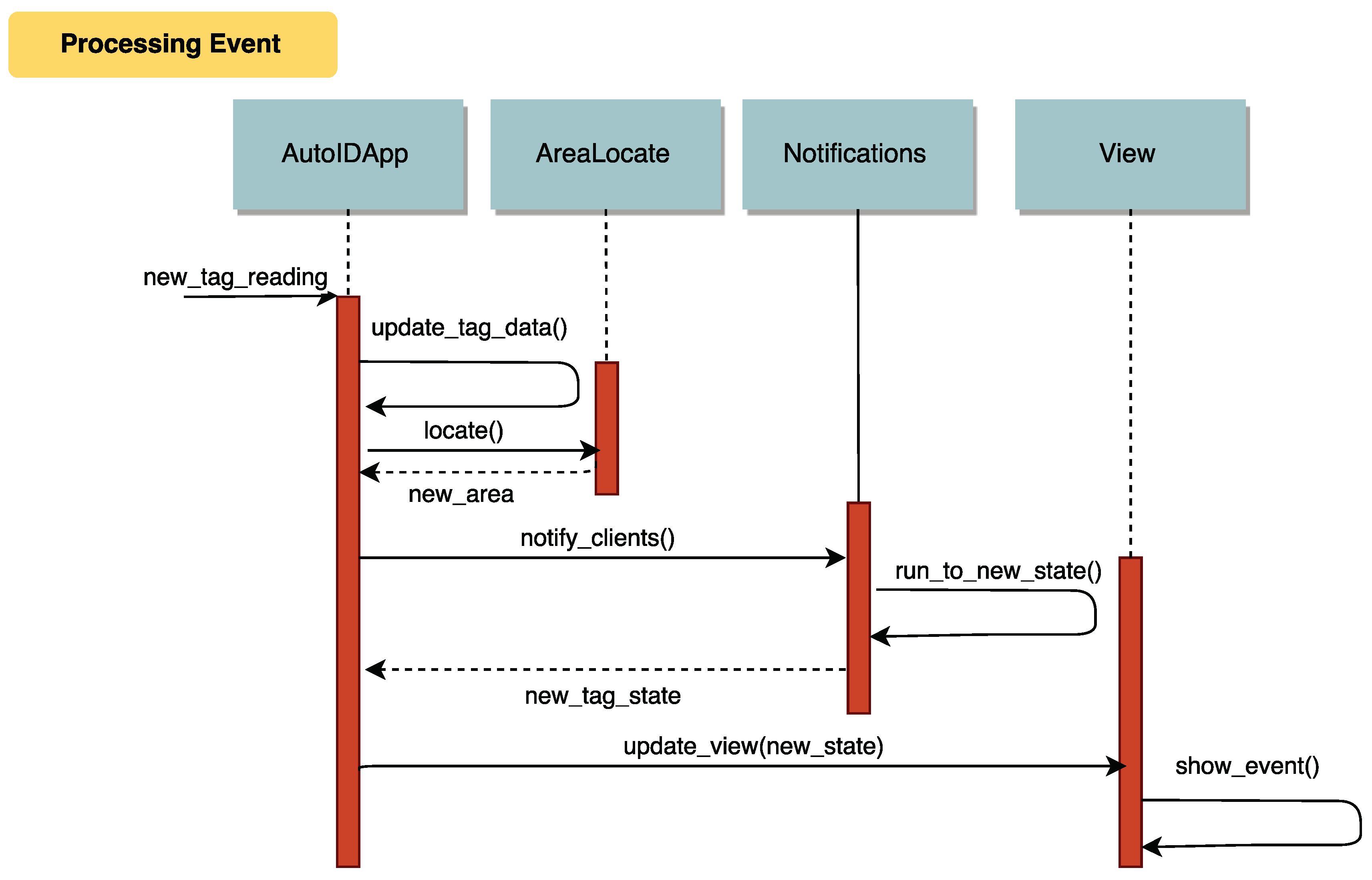 Processing Event

AutoIDApp

AreaLocate

Notifications

View

new_tag_reading

update_tag_data()

locate()

new_area

notify_clients()

run_to_new_state()

new_tag_state

update_view(new_state)

show_event()